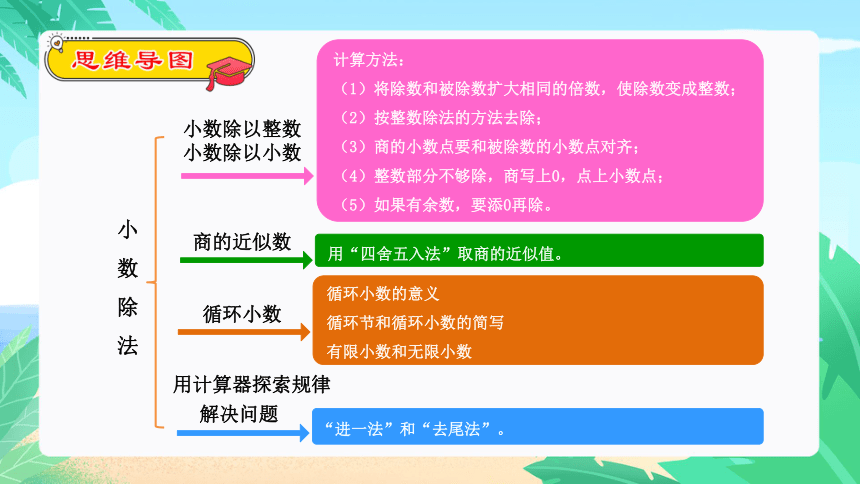 思维导图

小数除法

小数除以整数
小数除以小数

计算方法：
（1）将除数和被除数扩大相同的倍数，使除数变成整数；
（2）按整数除法的方法去除；
（3）商的小数点要和被除数的小数点对齐；
（4）整数部分不够除，商写上0，点上小数点；
（5）如果有余数，要添0再除。

商的近似数

用“四舍五入法”取商的近似值。

循环小数

循环小数的意义
循环节和循环小数的简写
有限小数和无限小数

用计算器探索规律

解决问题

“进一法”和“去尾法”。